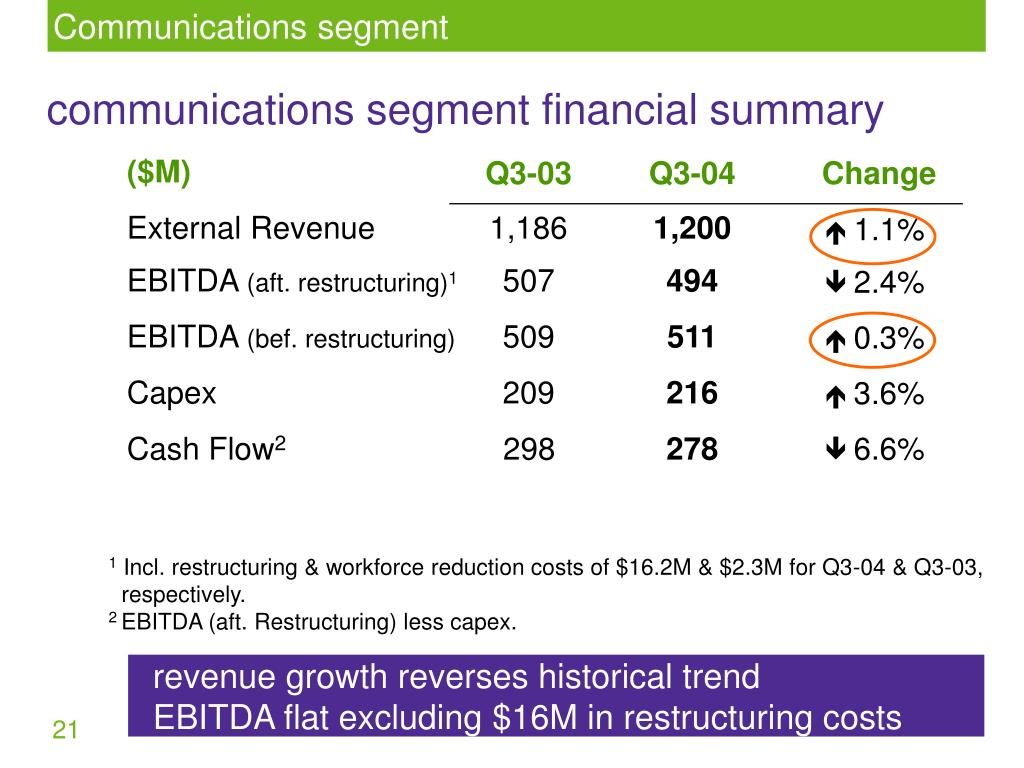 Communications segment

communications segment financial summary

| (\$M) | Q3-03 | Q3-04 | Change |
|---|---|---|---|
| External Revenue | 1,186 | 1,200 | ↑ 1.1% |
| EBITDA (aft. restructuring)$^1$ | 507 | 494 | ↓ 2.4% |
| EBITDA (bef. restructuring) | 509 | 511 | ↑ 0.3% |
| Capex | 209 | 216 | ↑ 3.6% |
| Cash Flow$^2$ | 298 | 278 | ↓ 6.6% |

$^1$ Incl. restructuring & workforce reduction costs of \$16.2M & \$2.3M for Q3-04 & Q3-03, respectively.
$^2$ EBITDA (aft. Restructuring) less capex.

revenue growth reverses historical trend
EBITDA flat excluding \$16M in restructuring costs

21